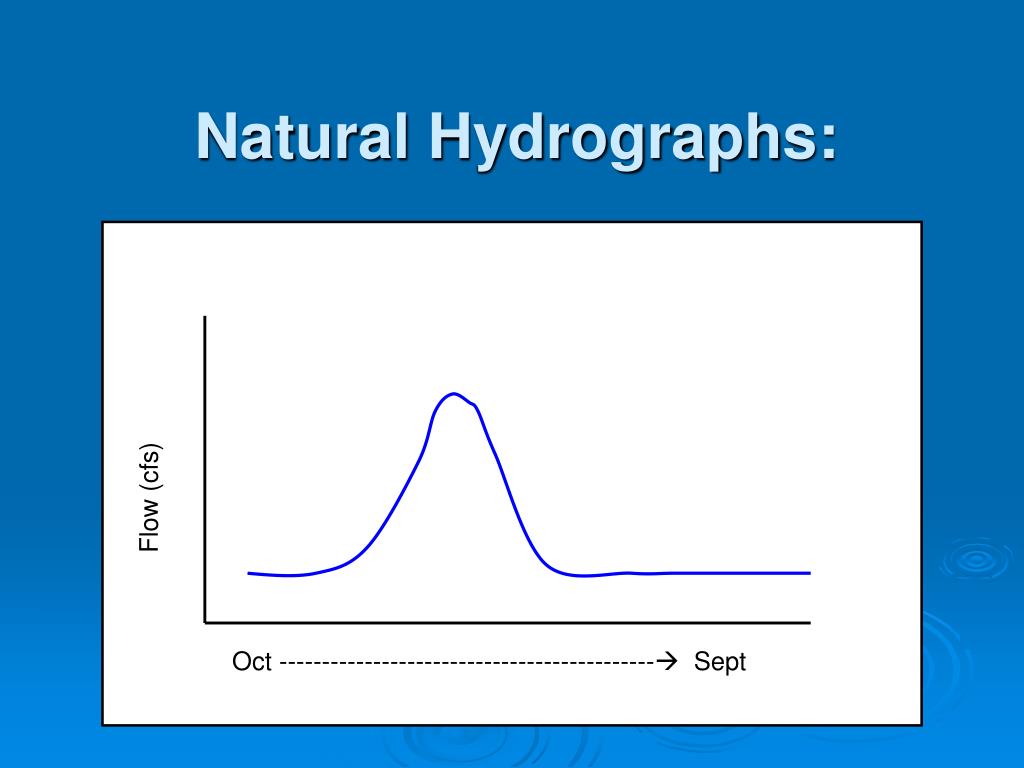 Natural Hydrographs:

Flow (cfs)

Oct --------------------------------------------→ Sept